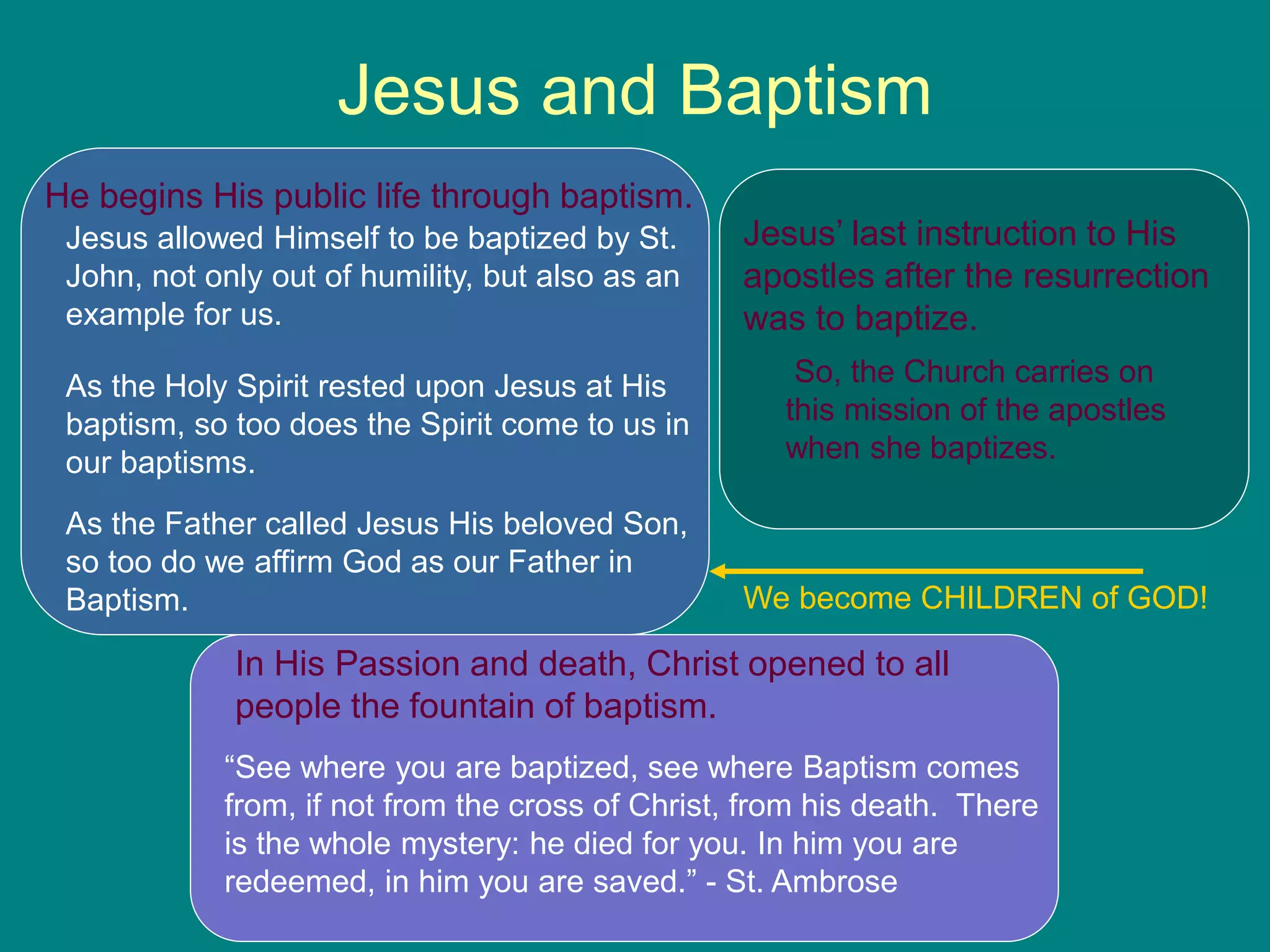 Jesus and Baptism

He begins His public life through baptism.

Jesus allowed Himself to be baptized by St. John, not only out of humility, but also as an example for us.

As the Holy Spirit rested upon Jesus at His baptism, so too does the Spirit come to us in our baptisms.

As the Father called Jesus His beloved Son, so too do we affirm God as our Father in Baptism.

Jesus' last instruction to His apostles after the resurrection was to baptize.

So, the Church carries on this mission of the apostles when she baptizes.

We become CHILDREN of GOD!

In His Passion and death, Christ opened to all people the fountain of baptism.

"See where you are baptized, see where Baptism comes from, if not from the cross of Christ, from his death. There is the whole mystery: he died for you. In him you are redeemed, in him you are saved." - St. Ambrose